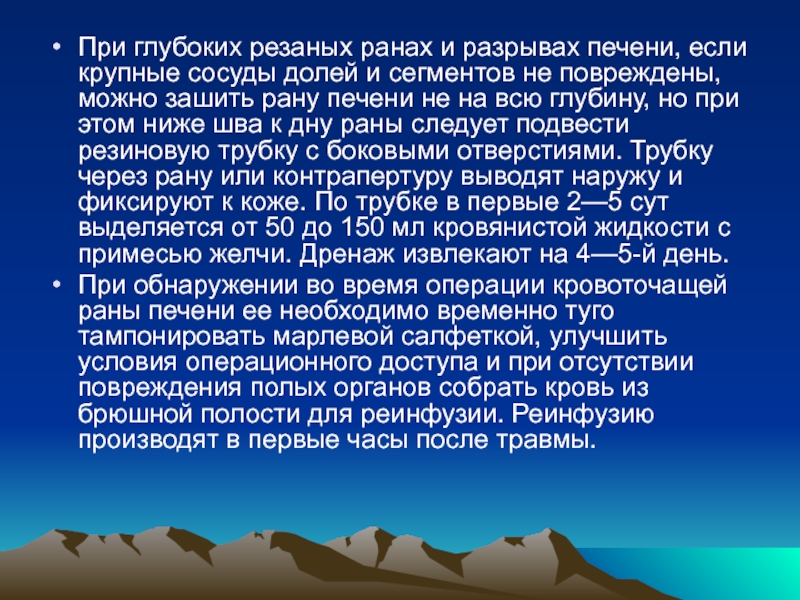 • При глубоких резаных ранах и разрывах печени, если крупные сосуды долей и сегментов не повреждены, можно зашить рану печени не на всю глубину, но при этом ниже шва к дну раны следует подвести резиновую трубку с боковыми отверстиями. Трубку через рану или контрапертуру выводят наружу и фиксируют к коже. По трубке в первые 2—5 сут выделяется от 50 до 150 мл кровянистой жидкости с примесью желчи. Дренаж извлекают на 4—5-й день.

• При обнаружении во время операции кровоточащей раны печени ее необходимо временно туго тампонировать марлевой салфеткой, улучшить условия операционного доступа и при отсутствии повреждения полых органов собрать кровь из брюшной полости для реинфузии. Реинфузию производят в первые часы после травмы.